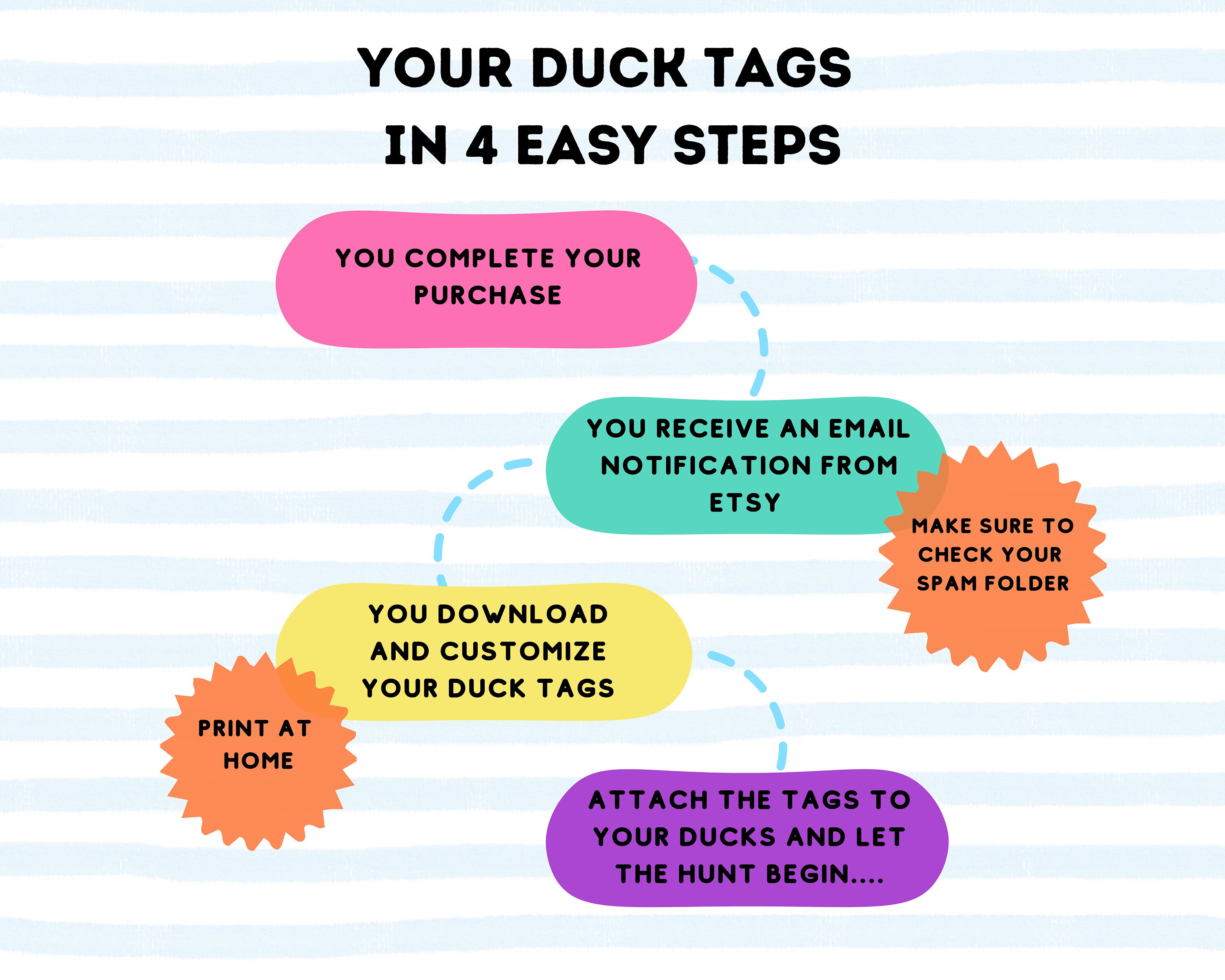 YOUR DUCK TAGS IN 4 EASY STEPS

YOU COMPLETE YOUR PURCHASE

YOU RECEIVE AN EMAIL NOTIFICATION FROM ETSY

MAKE SURE TO CHECK YOUR SPAM FOLDER

YOU DOWNLOAD AND CUSTOMIZE YOUR DUCK TAGS

PRINT AT HOME

ATTACH THE TAGS TO YOUR DUCKS AND LET THE HUNT BEGIN....